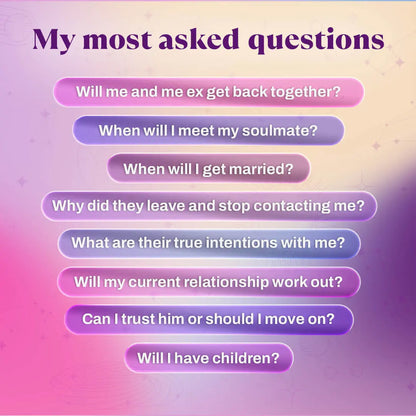 My most asked questions

Will me and me ex get back together?

When will I meet my soulmate?

When will I get married?

Why did they leave and stop contacting me?

What are their true intentions with me?

Will my current relationship work out?

Can I trust him or should I move on?

Will I have children?